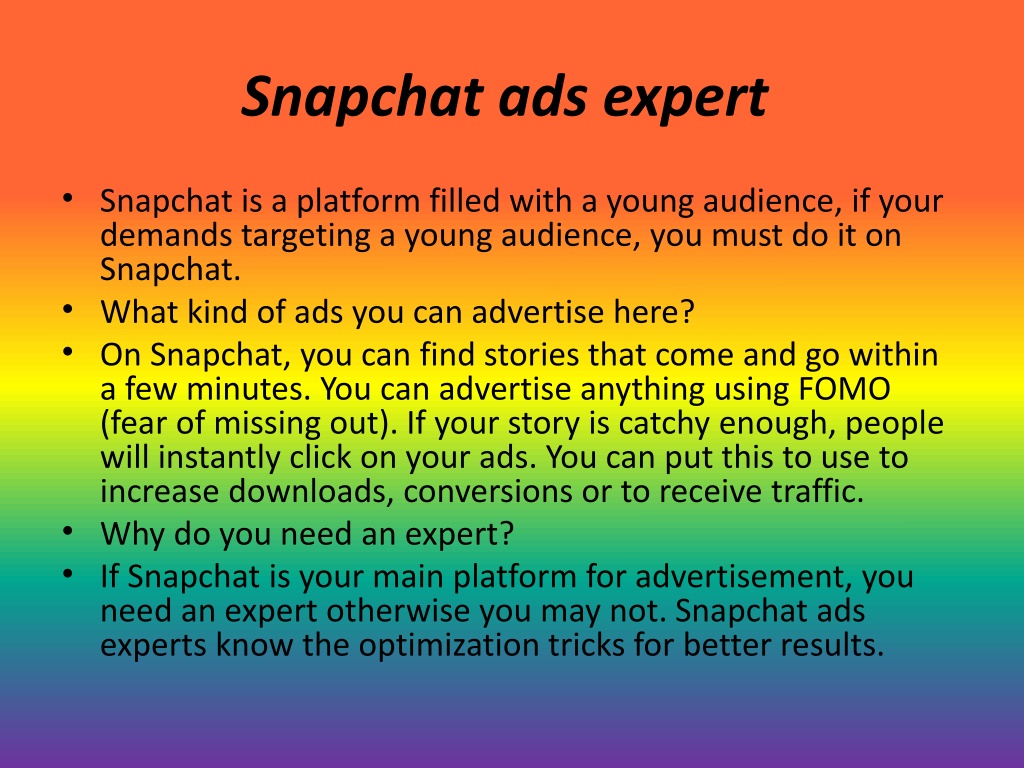 Snapchat ads expert

• Snapchat is a platform filled with a young audience, if your demands targeting a young audience, you must do it on Snapchat.
• What kind of ads you can advertise here?
• On Snapchat, you can find stories that come and go within a few minutes. You can advertise anything using FOMO (fear of missing out). If your story is catchy enough, people will instantly click on your ads. You can put this to use to increase downloads, conversions or to receive traffic.
• Why do you need an expert?
• If Snapchat is your main platform for advertisement, you need an expert otherwise you may not. Snapchat ads experts know the optimization tricks for better results.